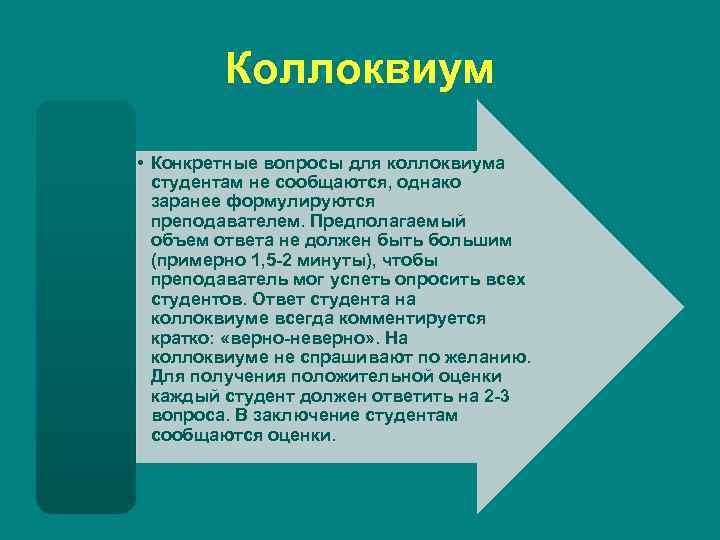 Коллоквиум

• Конкретные вопросы для коллоквиума студентам не сообщаются, однако заранее формулируются преподавателем. Предполагаемый объем ответа не должен быть большим (примерно 1,5-2 минуты), чтобы преподаватель мог успеть опросить всех студентов. Ответ студента на коллоквиуме всегда комментируется кратко: «верно-неверно». На коллоквиуме не спрашивают по желанию. Для получения положительной оценки каждый студент должен ответить на 2-3 вопроса. В заключение студентам сообщаются оценки.